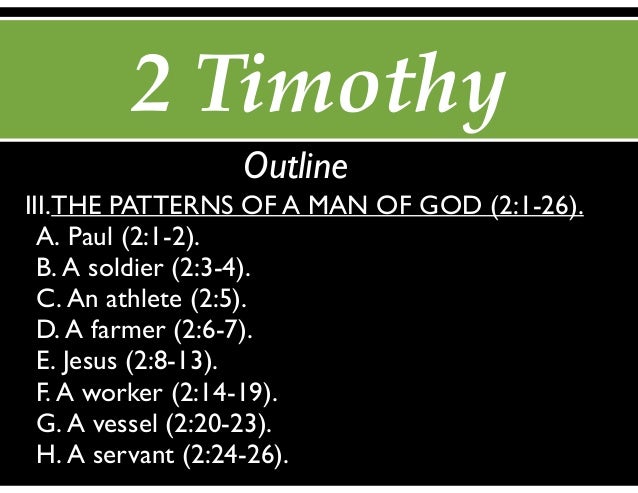 2 Timothy

Outline

III. THE PATTERNS OF A MAN OF GOD (2:1-26).

A. Paul (2:1-2).
B. A soldier (2:3-4).
C. An athlete (2:5).
D. A farmer (2:6-7).
E. Jesus (2:8-13).
F. A worker (2:14-19).
G. A vessel (2:20-23).
H. A servant (2:24-26).